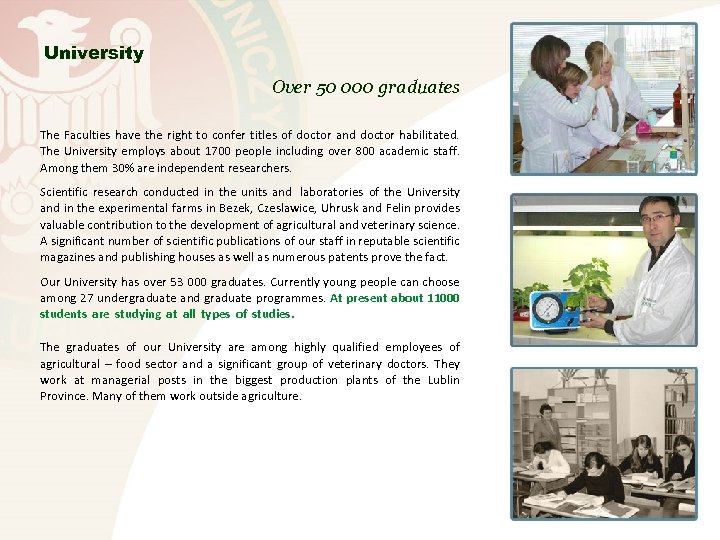 University

Over 50 000 graduates

The Faculties have the right to confer titles of doctor and doctor habilitated. The University employs about 1700 people including over 800 academic staff. Among them 30% are independent researchers.

Scientific research conducted in the units and laboratories of the University and in the experimental farms in Bezek, Czeslawice, Uhrusk and Felin provides valuable contribution to the development of agricultural and veterinary science. A significant number of scientific publications of our staff in reputable scientific magazines and publishing houses as well as numerous patents prove the fact.

Our University has over 53 000 graduates. Currently young people can choose among 27 undergraduate and graduate programmes. At present about 11000 students are studying at all types of studies.

The graduates of our University are among highly qualified employees of agricultural – food sector and a significant group of veterinary doctors. They work at managerial posts in the biggest production plants of the Lublin Province. Many of them work outside agriculture.